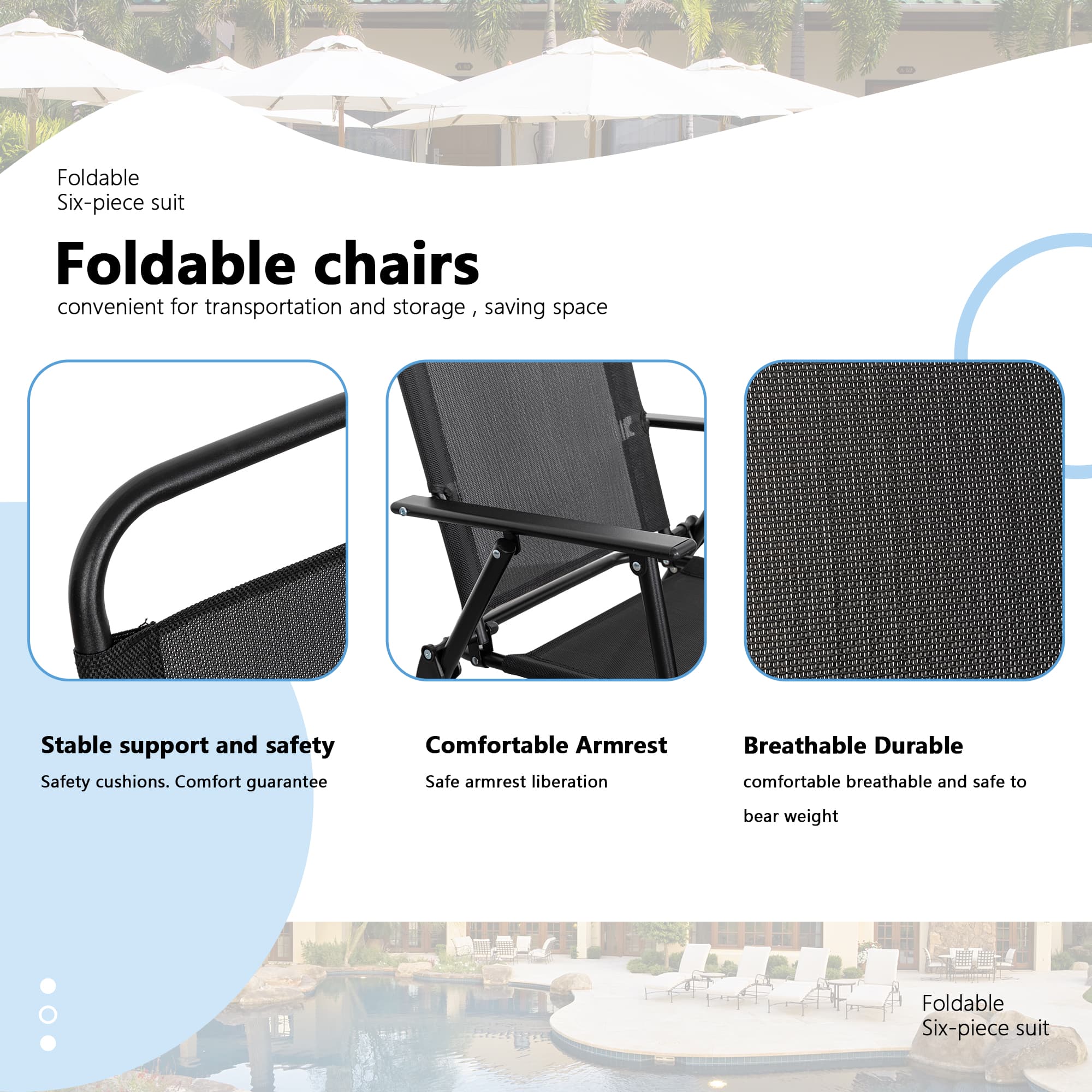 Foldable
Six-piece suit

Foldable chairs
convenient for transportation and storage , saving space

Stable support and safety
Safety cushions. Comfort guarantee

Comfortable Armrest
Safe armrest liberation

Breathable Durable
comfortable breathable and safe to bear weight

Foldable
Six-piece suit